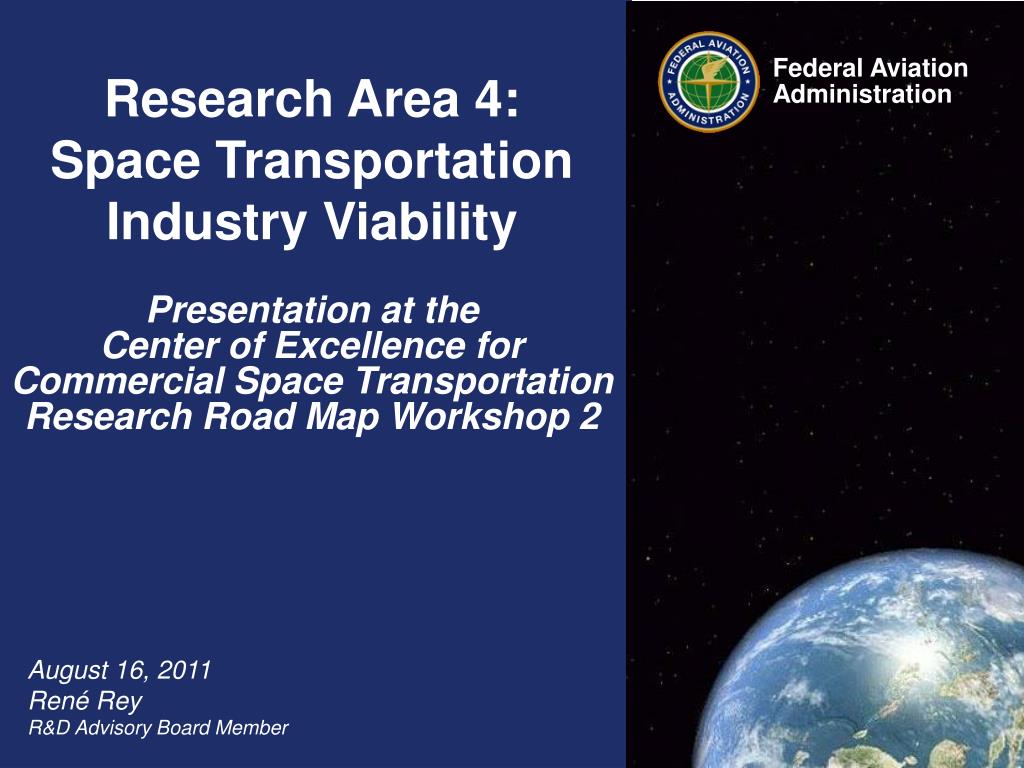 Research Area 4:
Space Transportation Industry Viability

Presentation at the
Center of Excellence for
Commercial Space Transportation
Research Road Map Workshop 2

August 16, 2011
René Rey
R&D Advisory Board Member

FEDERAL AVIATION ADMINISTRATION

Federal Aviation Administration